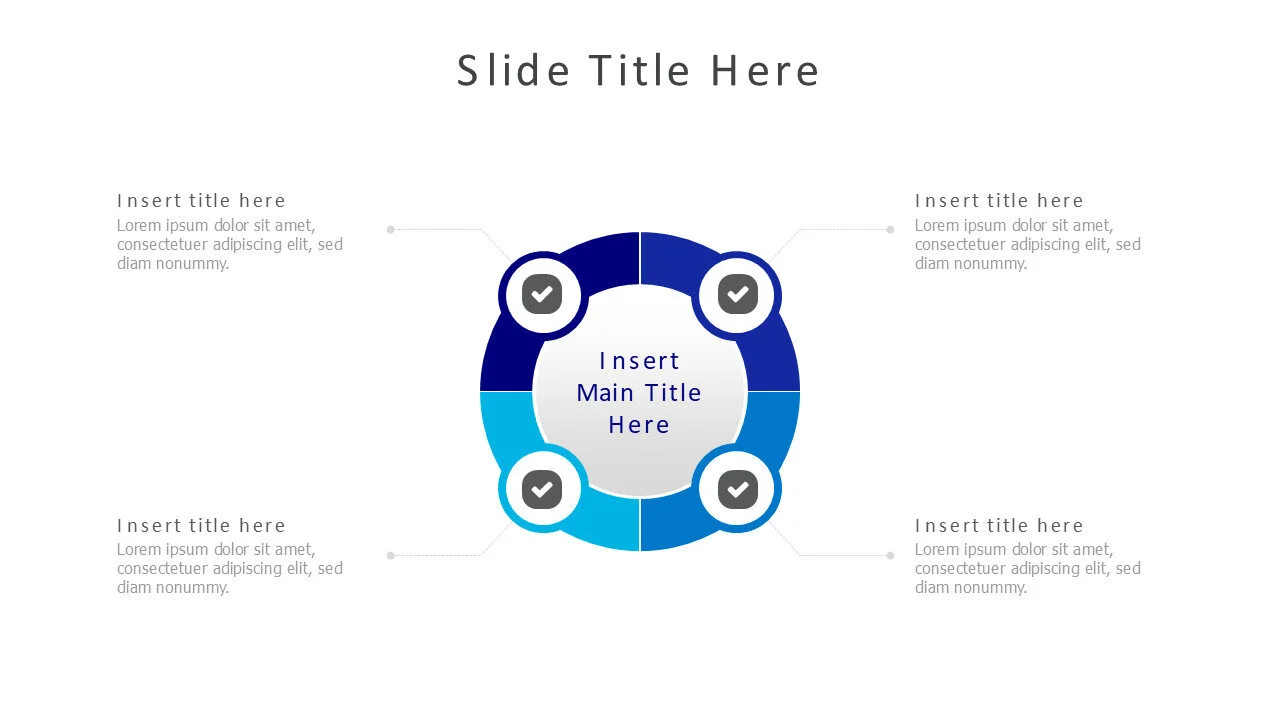 Slide Title Here

Insert title here
Lorem ipsum dolor sit amet, consectetuer adipiscing elit, sed diam nonummy.

Insert title here
Lorem ipsum dolor sit amet, consectetuer adipiscing elit, sed diam nonummy.

Insert Main Title Here

Insert title here
Lorem ipsum dolor sit amet, consectetuer adipiscing elit, sed diam nonummy.

Insert title here
Lorem ipsum dolor sit amet, consectetuer adipiscing elit, sed diam nonummy.